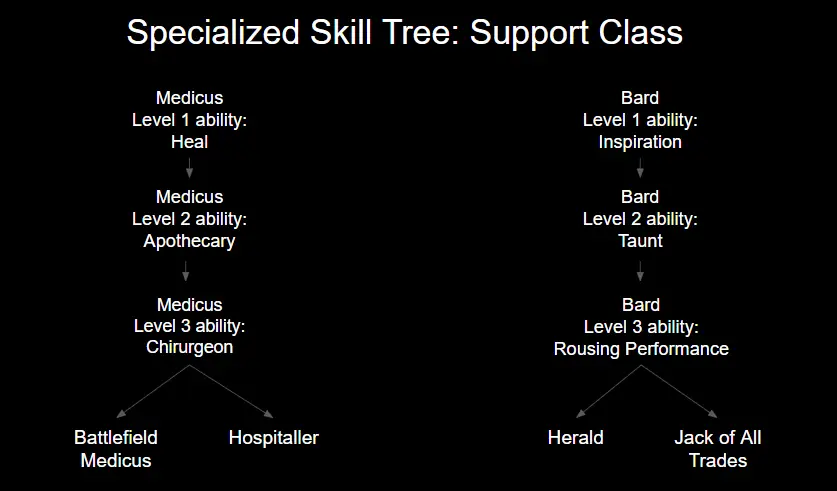 Specialized Skill Tree: Support Class

Medicus
Level 1 ability:
Heal

Medicus
Level 2 ability:
Apothecary

Medicus
Level 3 ability:
Chirurgeon

Battlefield Medicus

Hospitaller

Bard
Level 1 ability:
Inspiration

Bard
Level 2 ability:
Taunt

Bard
Level 3 ability:
Rousing Performance

Herald

Jack of All Trades